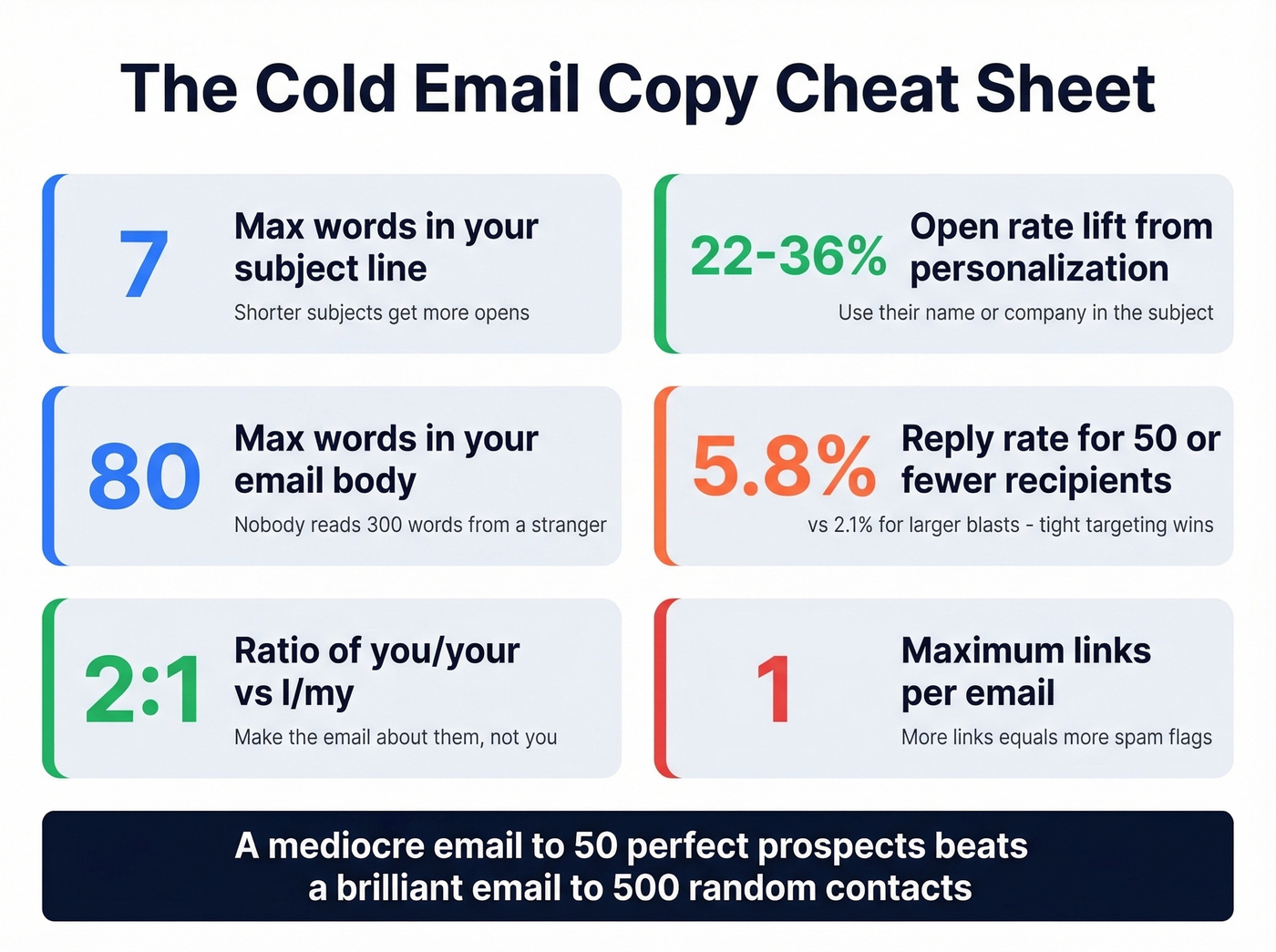 The Cold Email Copy Cheat Sheet

7

Max words in your subject line

Shorter subjects get more opens

22-36%

Open rate lift from personalization

Use their name or company in the subject

80

Max words in your email body

Nobody reads 300 words from a stranger

5.8%

Reply rate for 50 or fewer recipients

vs 2.1% for larger blasts - tight targeting wins

2:1

Ratio of you/your vs I/my

Make the email about them, not you

1

Maximum links per email

More links equals more spam flags

A mediocre email to 50 perfect prospects beats a brilliant email to 500 random contacts